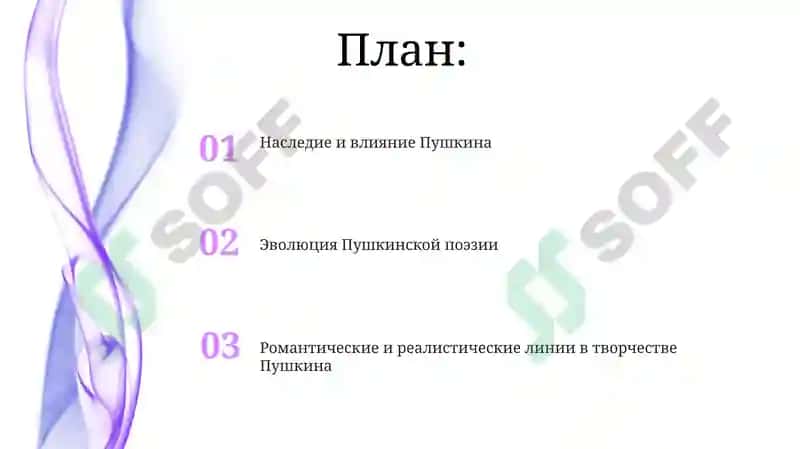 План:

01 Наследие и влияние Пушкина

02 Эволюция Пушкинской поэзии

03 Романтические и реалистические линии в творчестве Пушкина

SOFF

SOFF